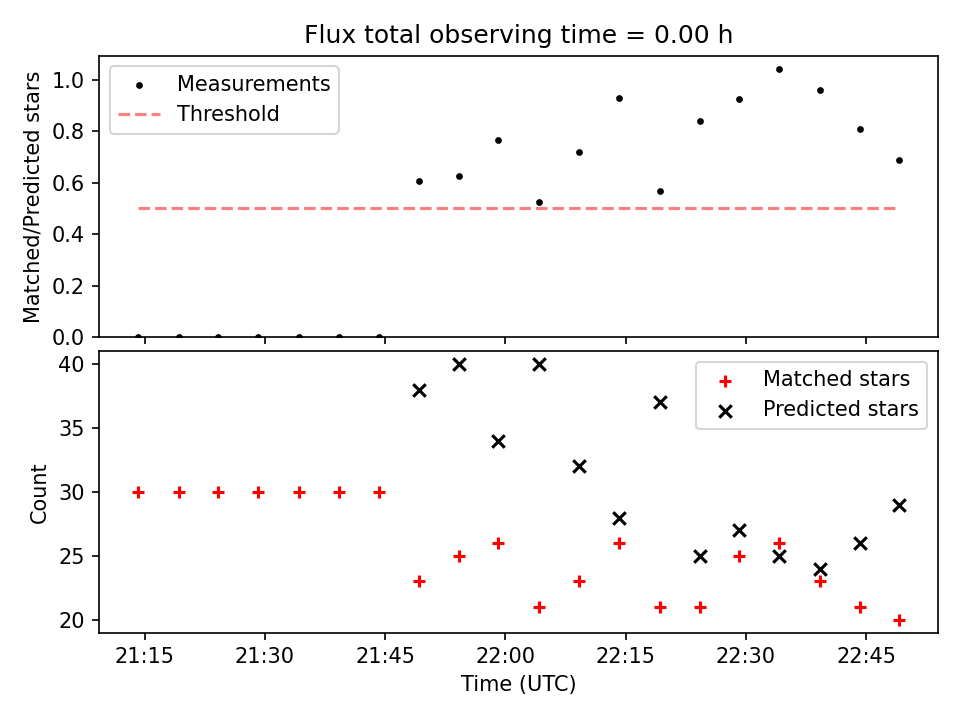 Flux total observing time = 0.00 h

Measurements
Threshold

Matched/Predicted stars

1.0
0.8
0.6
0.4
0.2
0.0

Matched stars
Predicted stars

Count

40
35
30
25
20

21:15
21:30
21:45
22:00
22:15
22:30
22:45

Time (UTC)